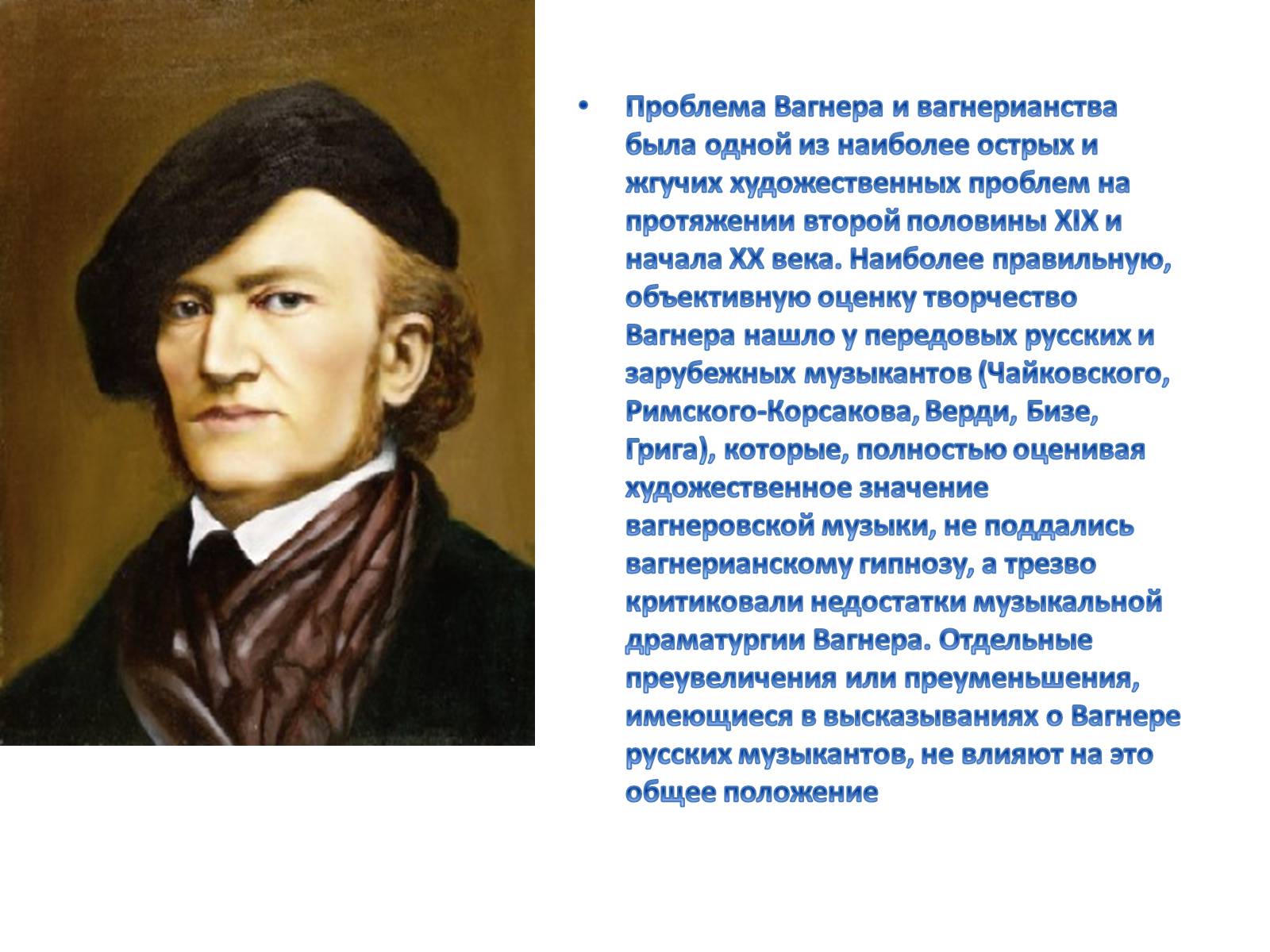 • Проблема Вагнера и вагнерианства была одной из наиболее острых и жгучих художественных проблем на протяжении второй половины XIX и начала XX века. Наиболее правильную, объективную оценку творчество Вагнера нашло у передовых русских и зарубежных музыкантов (Чайковского, Римского-Корсакова, Верди, Бизе, Грига), которые, полностью оценивая художественное значение вагнеровской музыки, не поддались вагнерианскому гипнозу, а трезво критиковали недостатки музыкальной драматургии Вагнера. Отдельные преувеличения или преуменьшения, имеющиеся в высказываниях о Вагнере русских музыкантов, не влияют на это общее положение